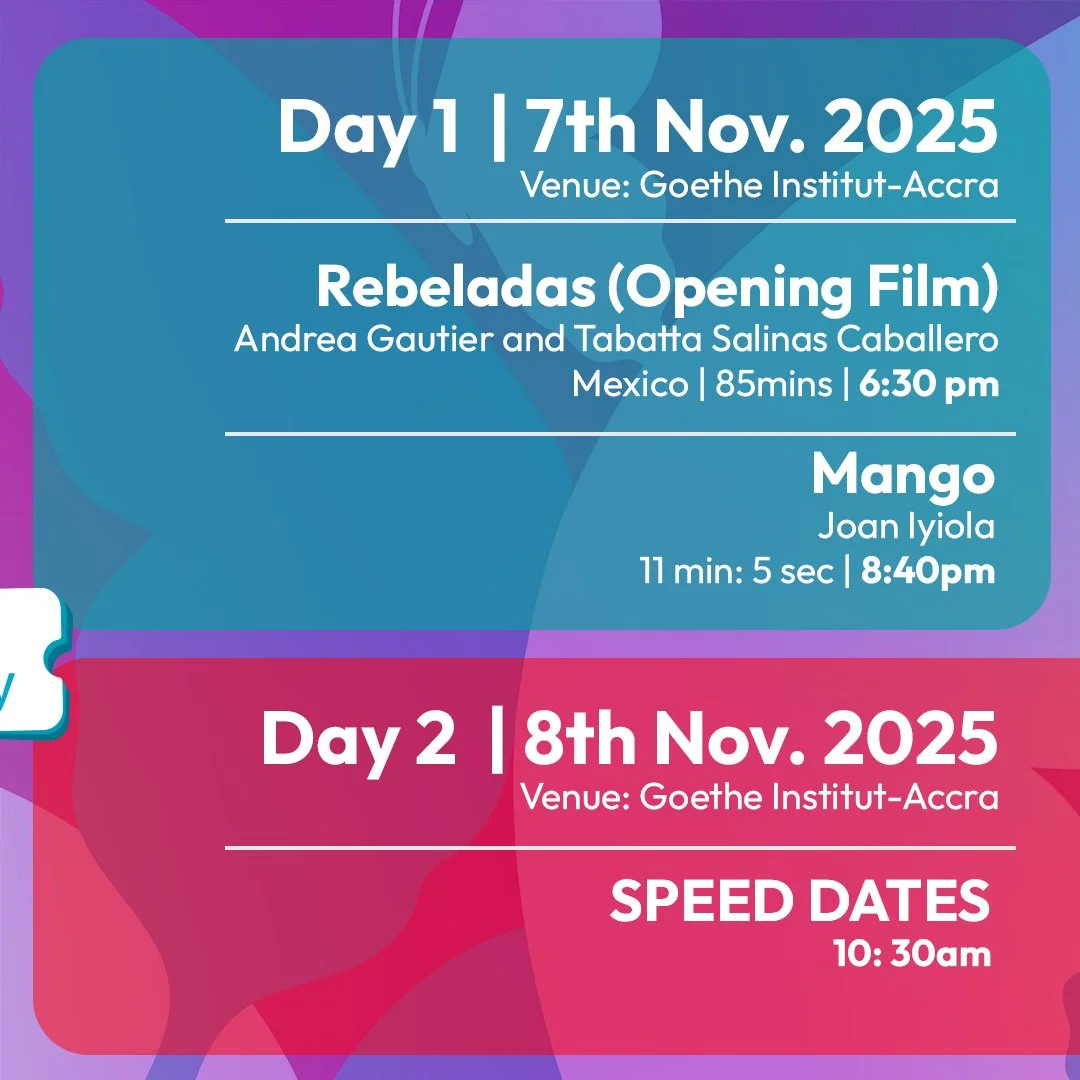 Day 1 | 7th Nov. 2025
Venue: Goethe Institut-Accra

Rebeladas (Opening Film)
Andrea Gautier and Tabatta Salinas Caballero
Mexico | 85mins | 6:30 pm

Mango
Joan Iyiola
11 min: 5 sec | 8:40pm

Day 2 | 8th Nov. 2025
Venue: Goethe Institut-Accra

SPEED DATES
10: 30am